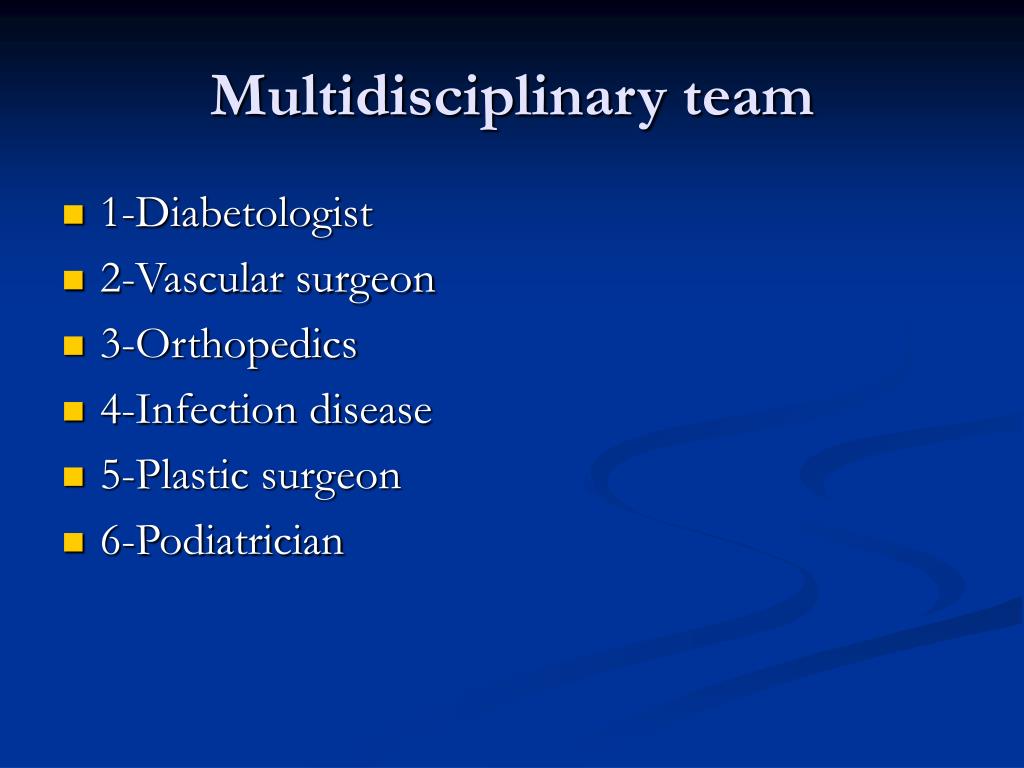 Multidisciplinary team

- 1-Diabetologist
- 2-Vascular surgeon
- 3-Orthopedics
- 4-Infection disease
- 5-Plastic surgeon
- 6-Podiatrician